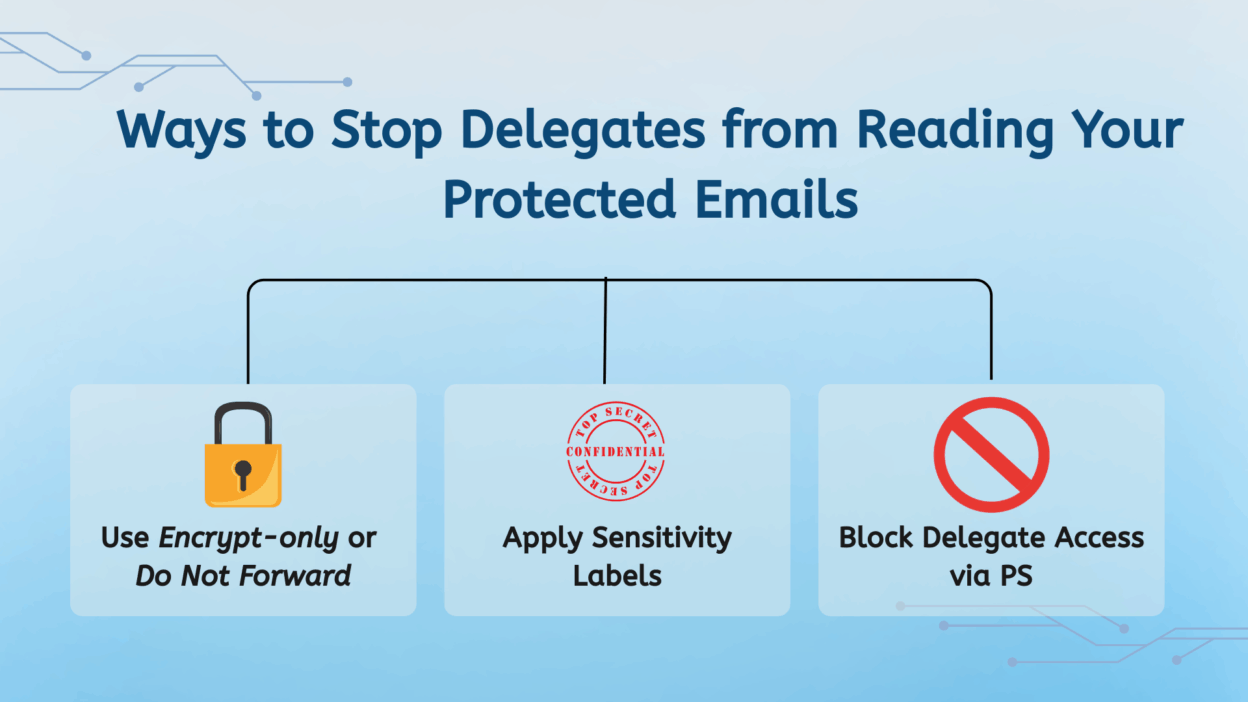 Ways to Stop Delegates from Reading Your Protected Emails

Use Encrypt-only or Do Not Forward

TOP SECRET
CONFIDENTIAL
TOP SECRET

Apply Sensitivity Labels

Block Delegate Access via PS